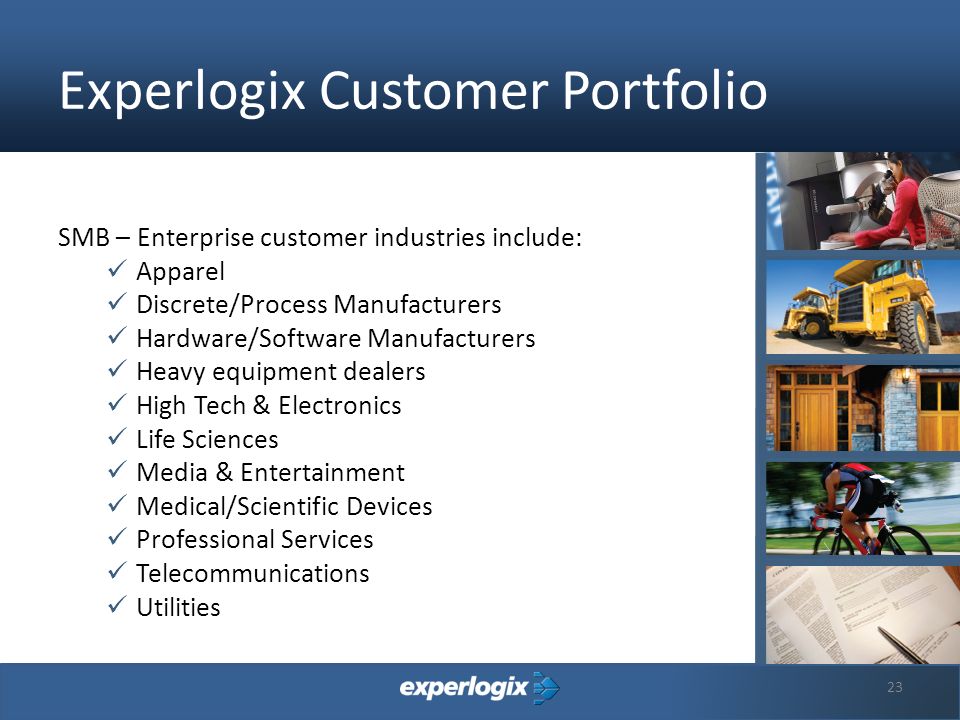 Experlogix Customer Portfolio

SMB – Enterprise customer industries include:
✓ Apparel
✓ Discrete/Process Manufacturers
✓ Hardware/Software Manufacturers
✓ Heavy equipment dealers
✓ High Tech & Electronics
✓ Life Sciences
✓ Media & Entertainment
✓ Medical/Scientific Devices
✓ Professional Services
✓ Telecommunications
✓ Utilities

experlogix

23